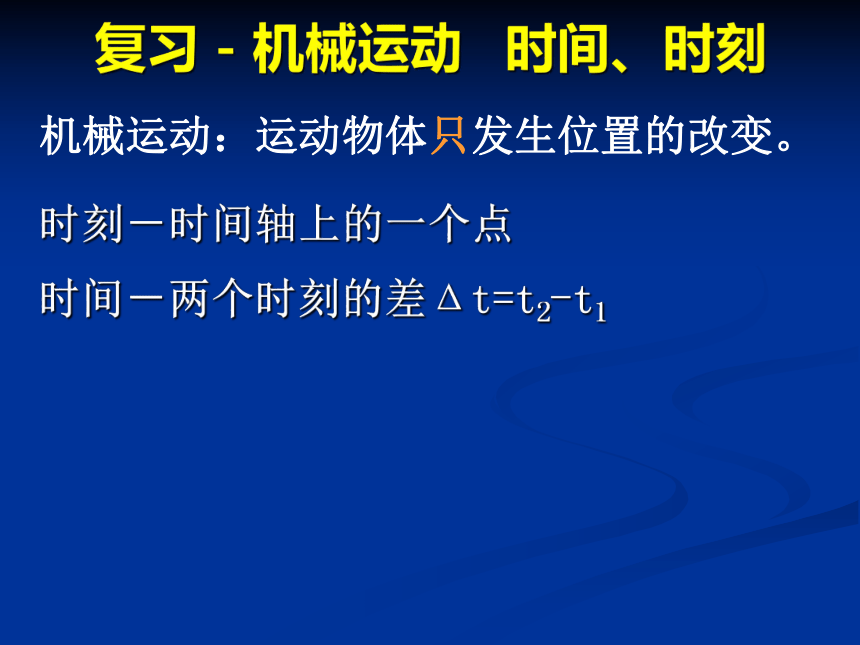 复习 - 机械运动　时间、时刻

机械运动：运动物体只发生位置的改变。

时刻－时间轴上的一个点

时间－两个时刻的差 $\Delta t=t_2-t_1$